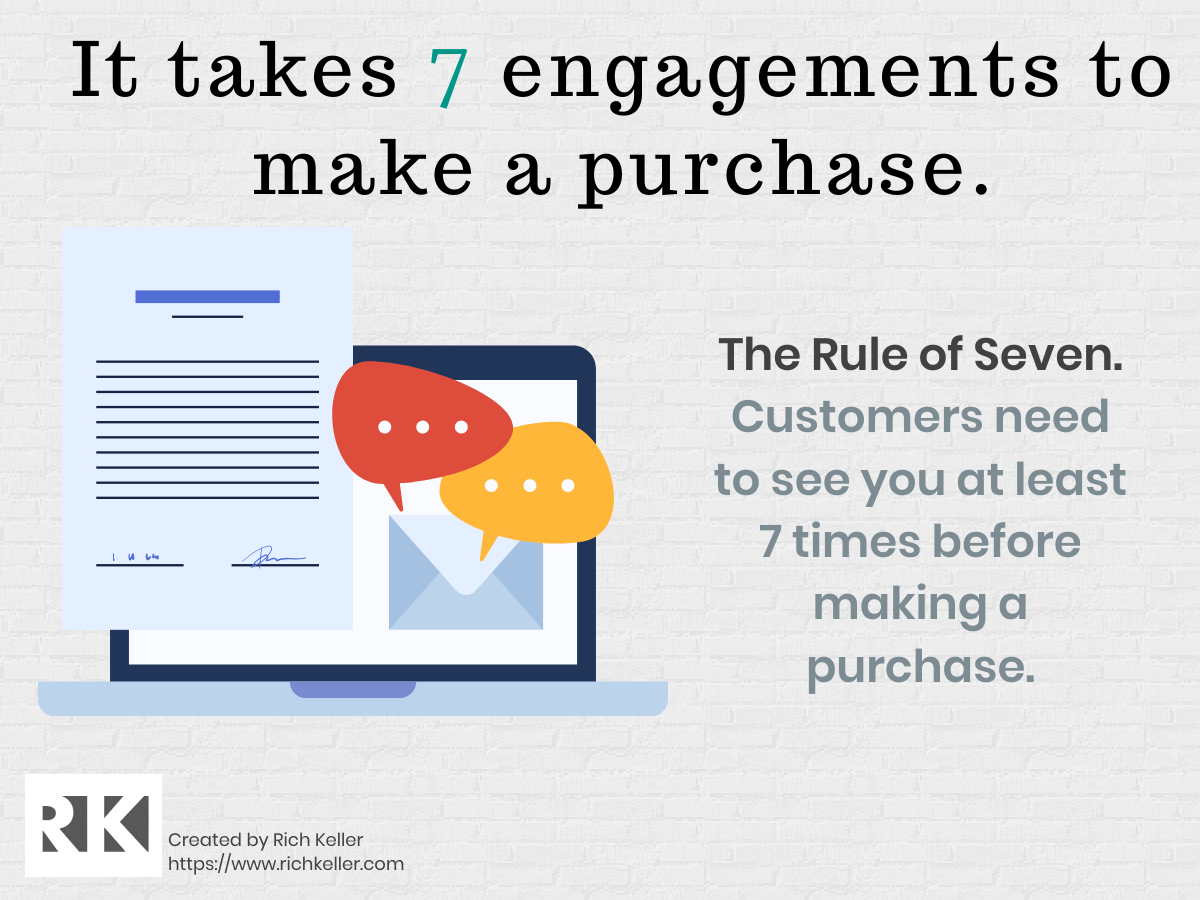 It takes 7 engagements to make a purchase.

The Rule of Seven. Customers need to see you at least 7 times before making a purchase.

RK

Created by Rich Keller
https://www.richkeller.com